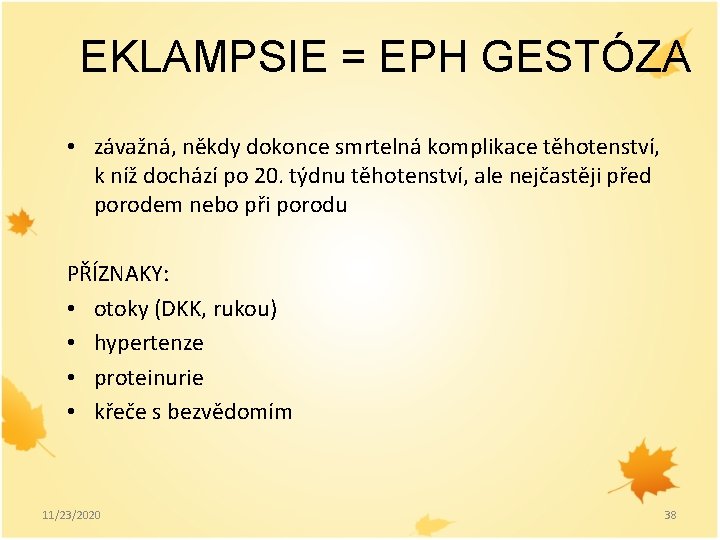 EKLAMPSIE = EPH GESTÓZA

• závažná, někdy dokonce smrtelná komplikace těhotenství, k níž dochází po 20. týdnu těhotenství, ale nejčastěji před porodem nebo při porodu

PŘÍZNAKY:
• otoky (DKK, rukou)
• hypertenze
• proteinurie
• křeče s bezvědomím

11/23/2020

38